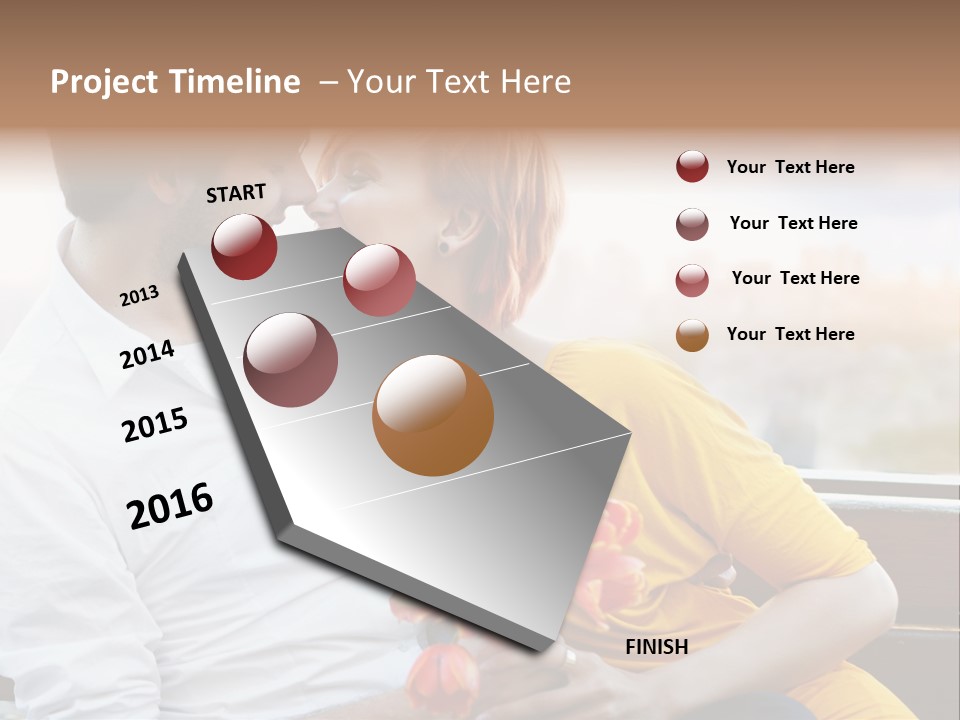 Project Timeline – Your Text Here

START

2013

2014

2015

2016

FINISH

Your Text Here

Your Text Here

Your Text Here

Your Text Here